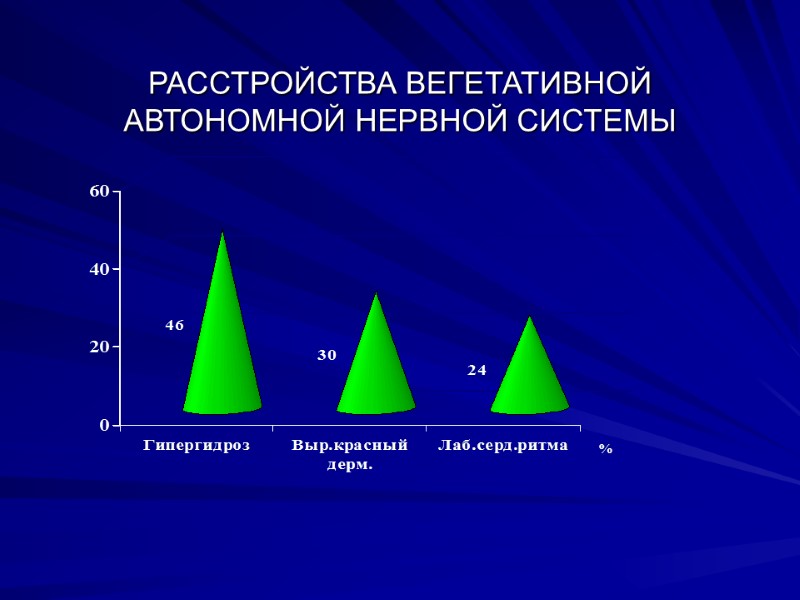 РАССТРОЙСТВА ВЕГЕТАТИВНОЙ АВТОНОМНОЙ НЕРВНОЙ СИСТЕМЫ

60
40
20
0

46
30
24

Гипергидроз
Выр.красный дерм.
Лаб.серд.ритма
%